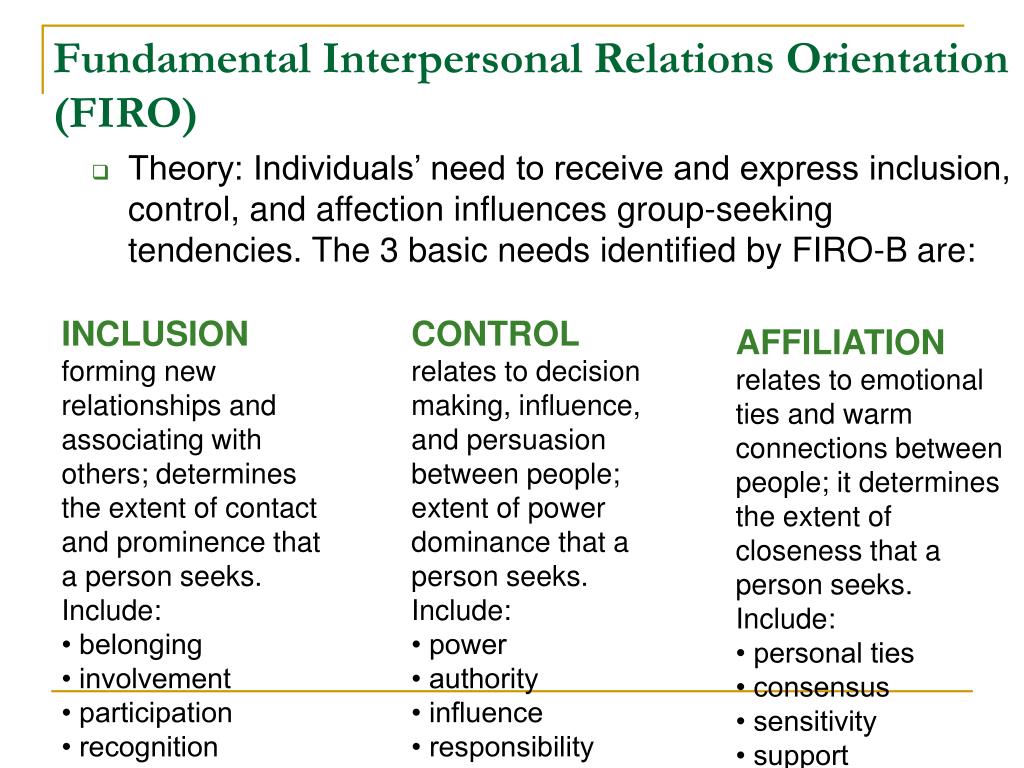 Fundamental Interpersonal Relations Orientation (FIRO)

Theory: Individuals’ need to receive and express inclusion, control, and affection influences group-seeking tendencies. The 3 basic needs identified by FIRO-B are:

INCLUSION
forming new relationships and associating with others; determines the extent of contact and prominence that a person seeks. Include:
• belonging
• involvement
• participation
• recognition

CONTROL
relates to decision making, influence, and persuasion between people; extent of power dominance that a person seeks. Include:
• power
• authority
• influence
• responsibility

AFFILIATION
relates to emotional ties and warm connections between people; it determines the extent of closeness that a person seeks. Include:
• personal ties
• consensus
• sensitivity
• support